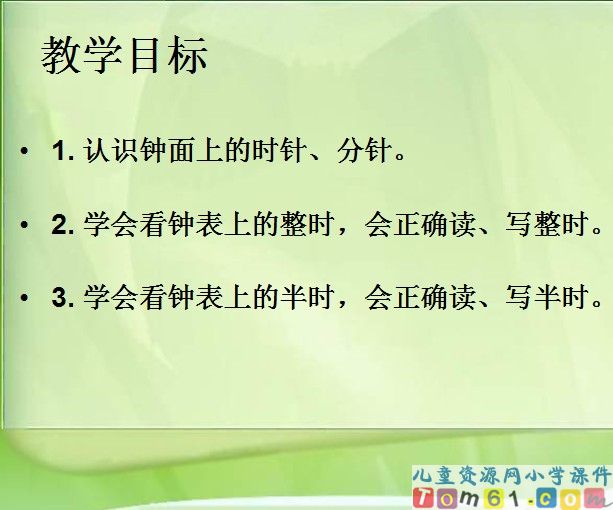 教学目标

• 1. 认识钟面上的时针、分针。

• 2. 学会看钟表上的整时，会正确读、写整时。

• 3. 学会看钟表上的半时，会正确读、写半时。

儿童资源网小学课件
Tom61.com